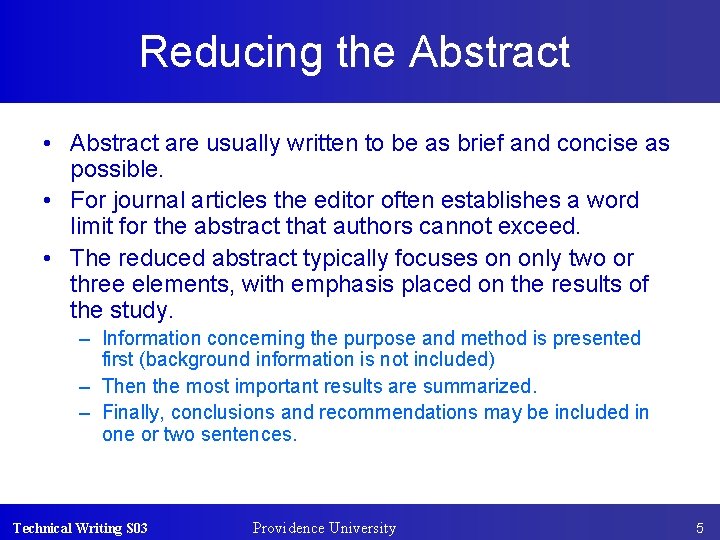 Reducing the Abstract

• Abstract are usually written to be as brief and concise as possible.

• For journal articles the editor often establishes a word limit for the abstract that authors cannot exceed.

• The reduced abstract typically focuses on only two or three elements, with emphasis placed on the results of the study.

– Information concerning the purpose and method is presented first (background information is not included)

– Then the most important results are summarized.

– Finally, conclusions and recommendations may be included in one or two sentences.

Technical Writing S03 Providence University 5